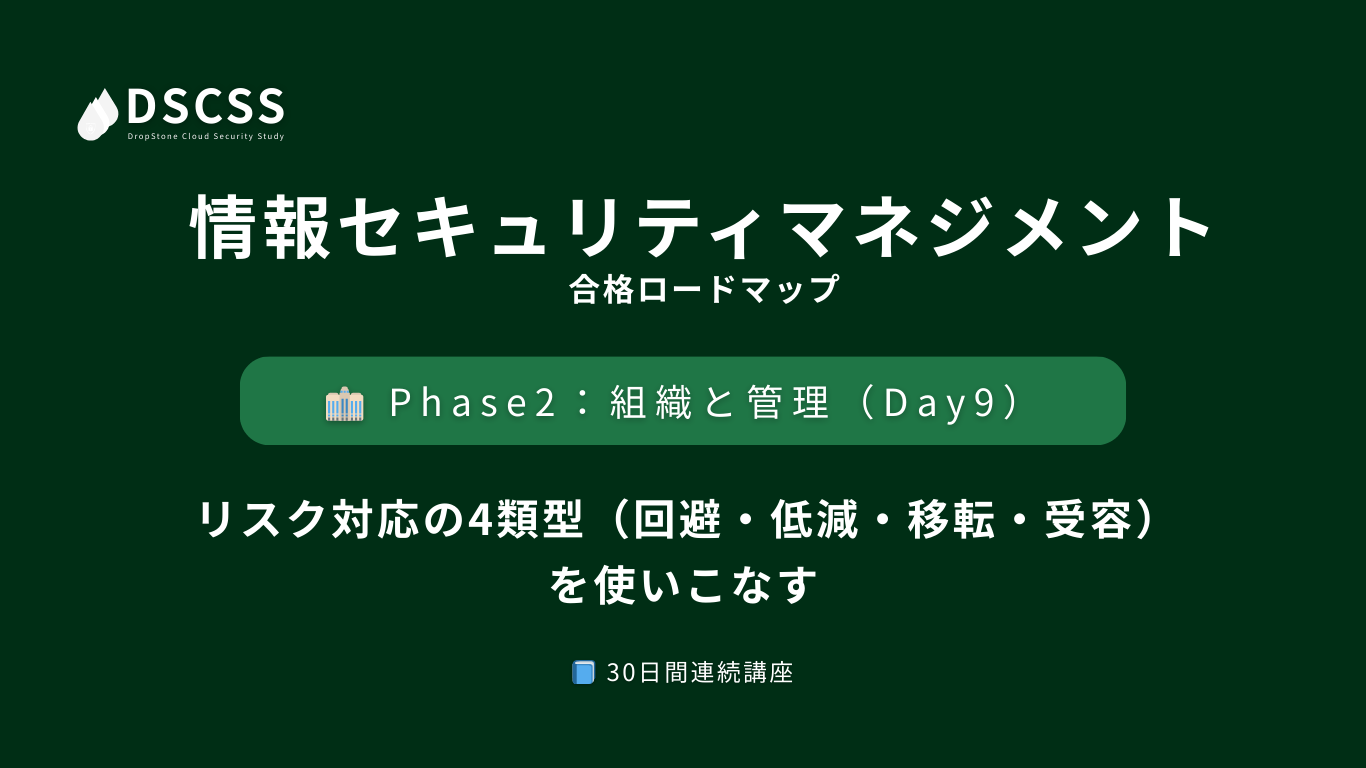 DSCSS
DropStone Cloud Security Study

情報セキュリティマネジメント
合格ロードマップ

Phase2：組織と管理（Day9）

リスク対応の4類型（回避・低減・移転・受容）を使いこなす

30日間連続講座